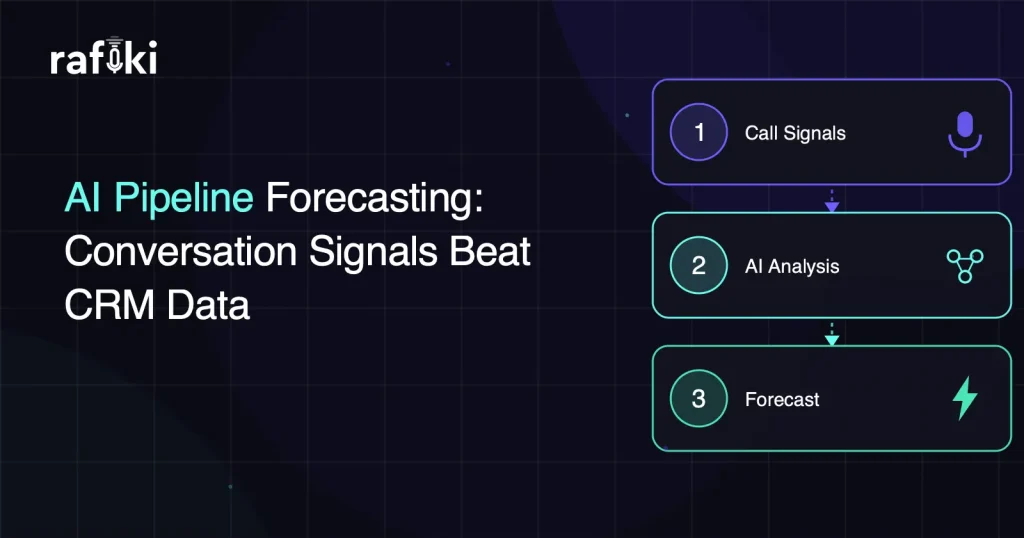 rafiki

AI Pipeline Forecasting: Conversation Signals Beat CRM Data

1 Call Signals

2 AI Analysis

3 Forecast